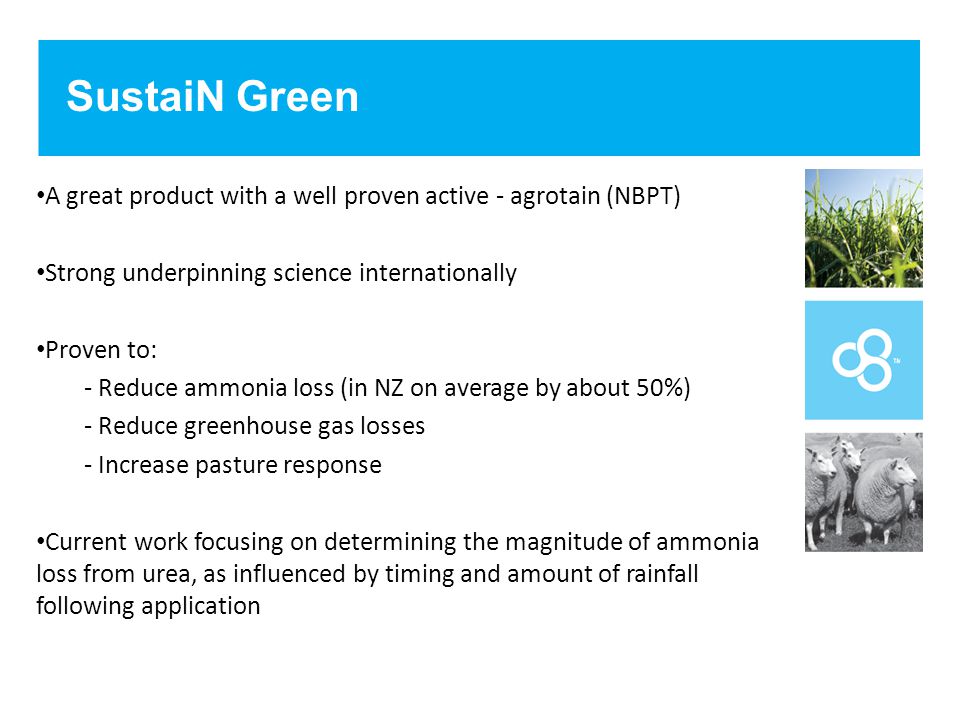 SustaiN Green

•A great product with a well proven active - agrotain (NBPT)

•Strong underpinning science internationally

•Proven to:
- Reduce ammonia loss (in NZ on average by about 50%)
- Reduce greenhouse gas losses
- Increase pasture response

•Current work focusing on determining the magnitude of ammonia loss from urea, as influenced by timing and amount of rainfall following application

TM